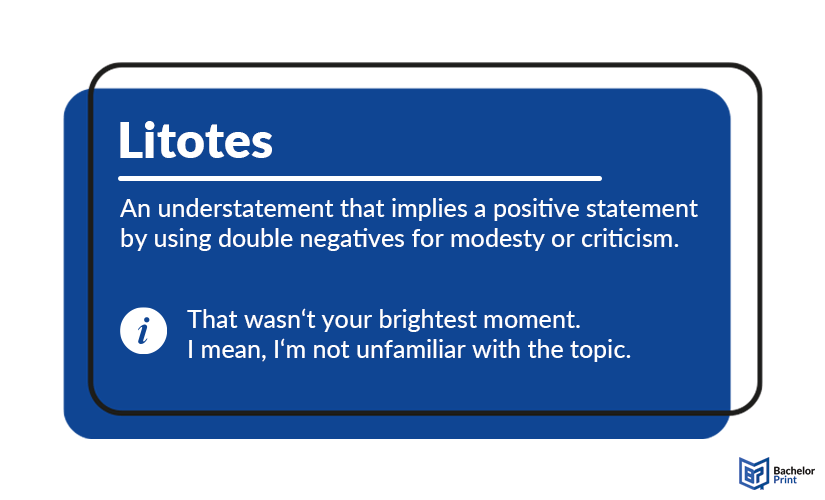 Litotes

An understatement that implies a positive statement by using double negatives for modesty or criticism.

i

That wasn‘t your brightest moment.
I mean, I‘m not unfamiliar with the topic.

Bachelor Print